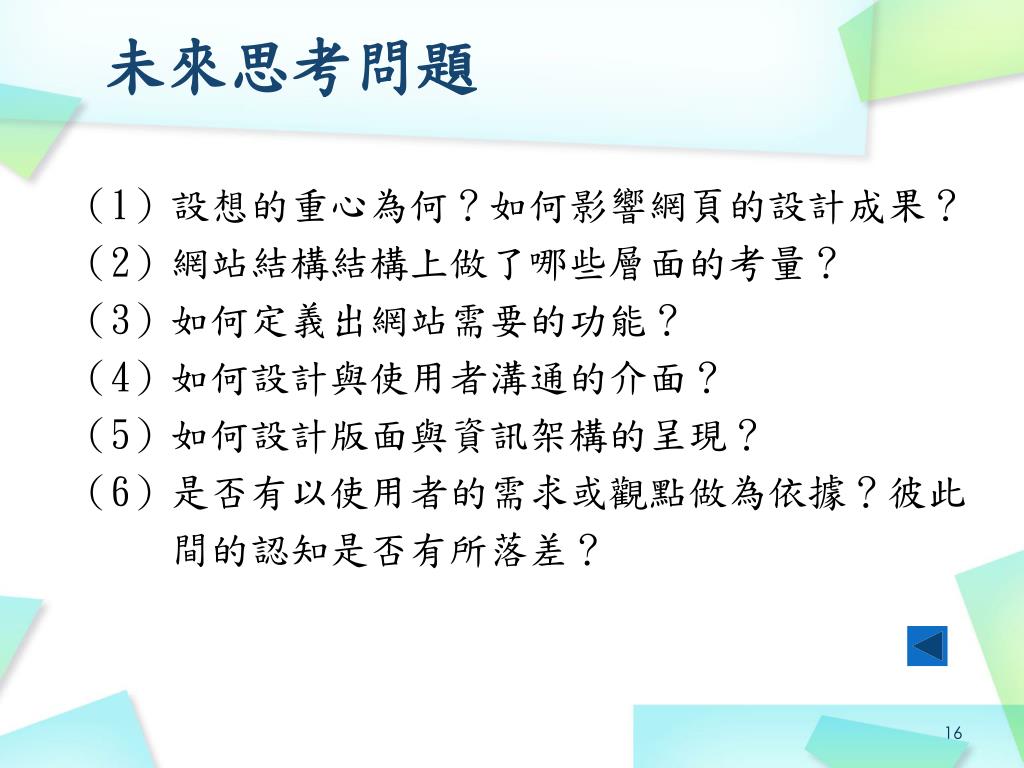 未來思考問題

(1) 設想的重心為何？如何影響網頁的設計成果？
(2) 網站結構結構上做了哪些層面的考量？
(3) 如何定義出網站需要的功能？
(4) 如何設計與使用者溝通的介面？
(5) 如何設計版面與資訊架構的呈現？
(6) 是否有以使用者的需求或觀點做為依據？彼此間的認知是否有所落差？

16